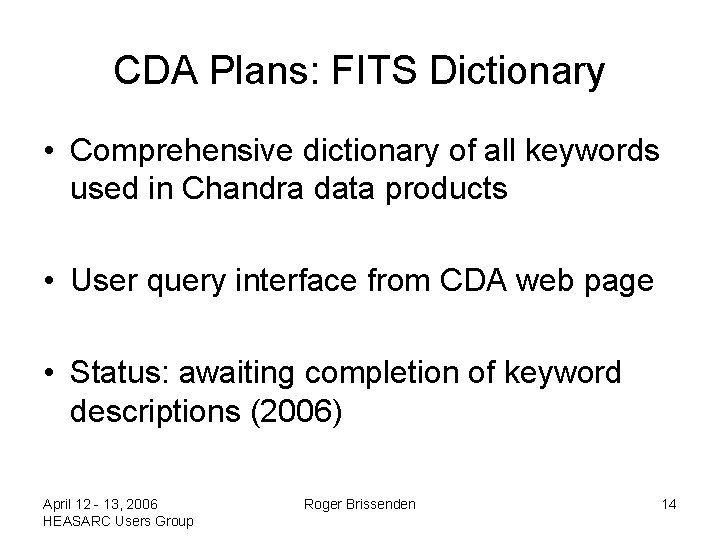 CDA Plans: FITS Dictionary

• Comprehensive dictionary of all keywords used in Chandra data products

• User query interface from CDA web page

• Status: awaiting completion of keyword descriptions (2006)

April 12 - 13, 2006
HEASARC Users Group

Roger Brissenden

14